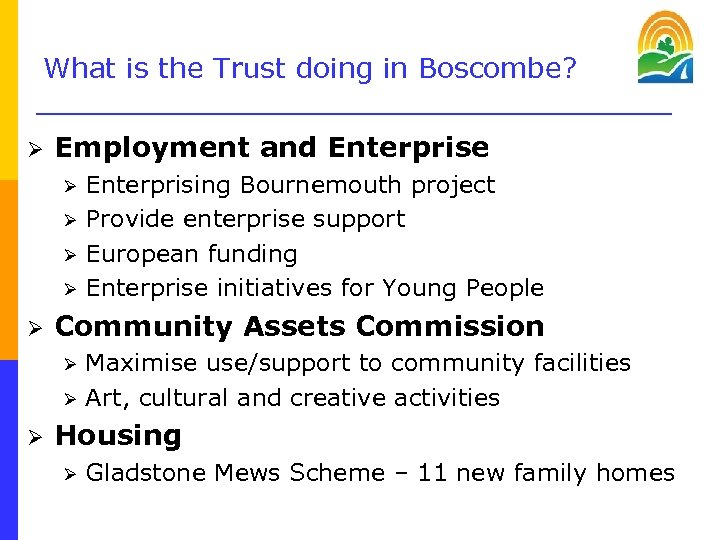 What is the Trust doing in Boscombe?

➢ Employment and Enterprise
➢ Enterprising Bournemouth project
➢ Provide enterprise support
➢ European funding
➢ Enterprise initiatives for Young People

➢ Community Assets Commission
➢ Maximise use/support to community facilities
➢ Art, cultural and creative activities

➢ Housing
➢ Gladstone Mews Scheme – 11 new family homes